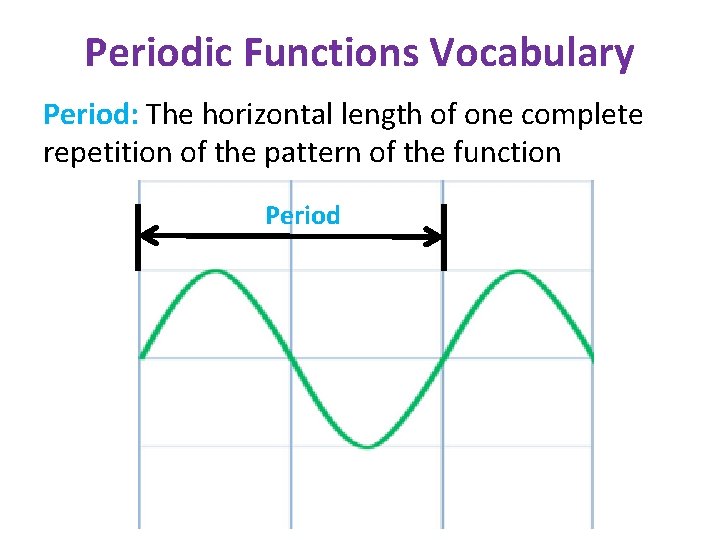 Periodic Functions Vocabulary

Period: The horizontal length of one complete repetition of the pattern of the function

Period